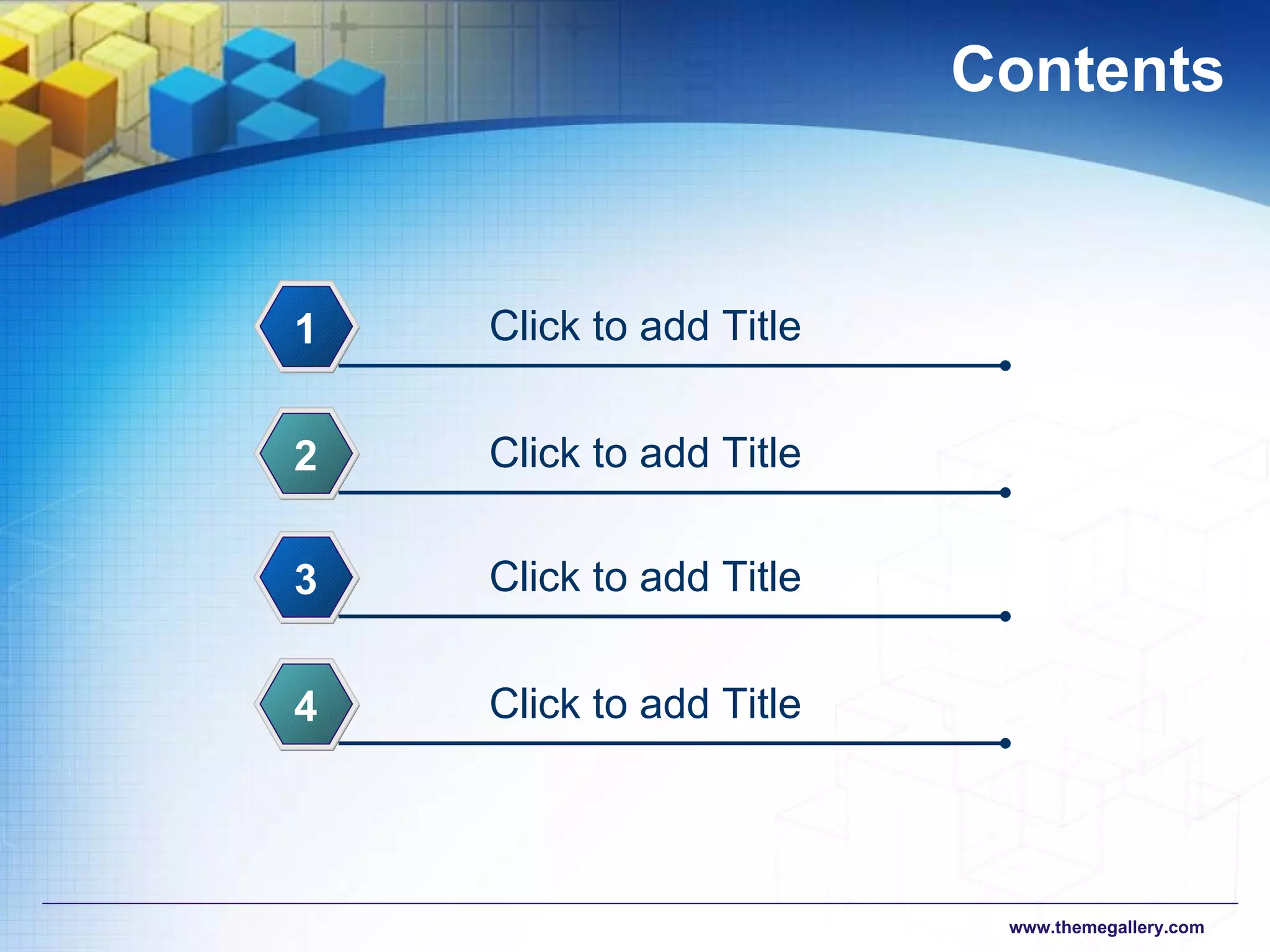 Contents

1 Click to add Title

2 Click to add Title

3 Click to add Title

4 Click to add Title

www.themegallery.com